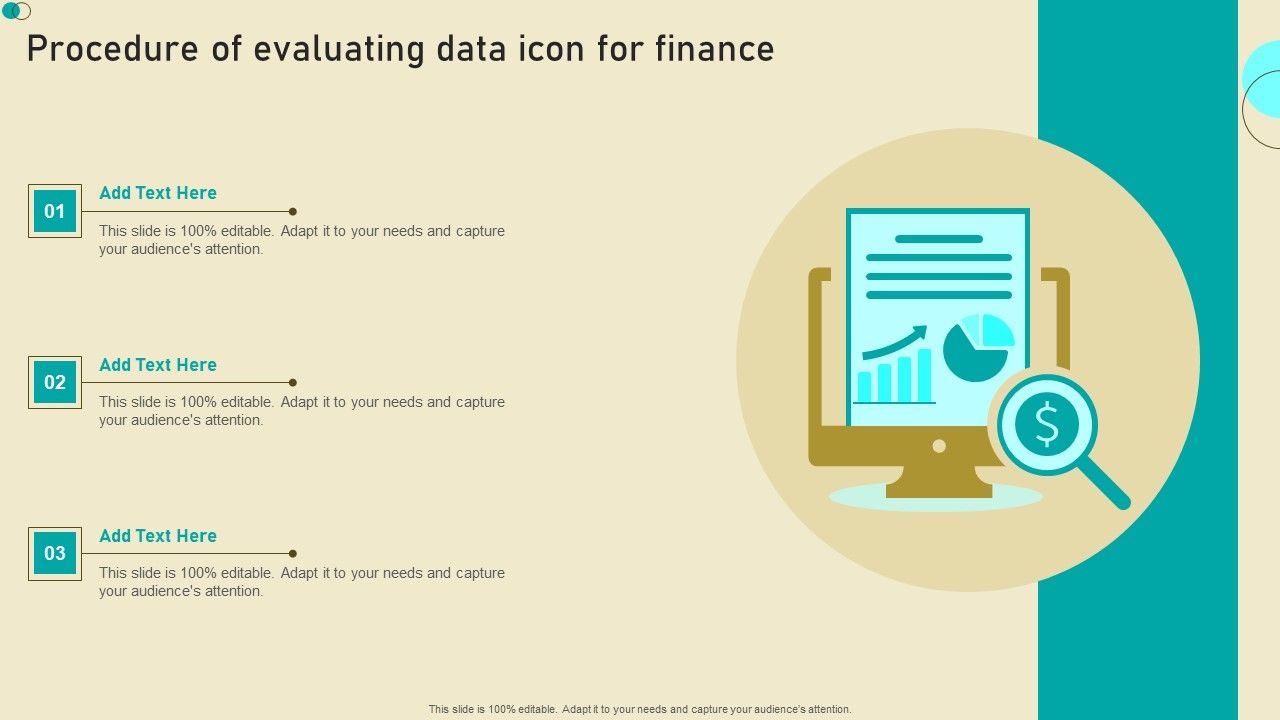 Procedure of evaluating data icon for finance

01
Add Text Here
This slide is 100% editable. Adapt it to your needs and capture your audience's attention.

02
Add Text Here
This slide is 100% editable. Adapt it to your needs and capture your audience's attention.

03
Add Text Here
This slide is 100% editable. Adapt it to your needs and capture your audience's attention.

$

This slide is 100% editable. Adapt it to your needs and capture your audience's attention.